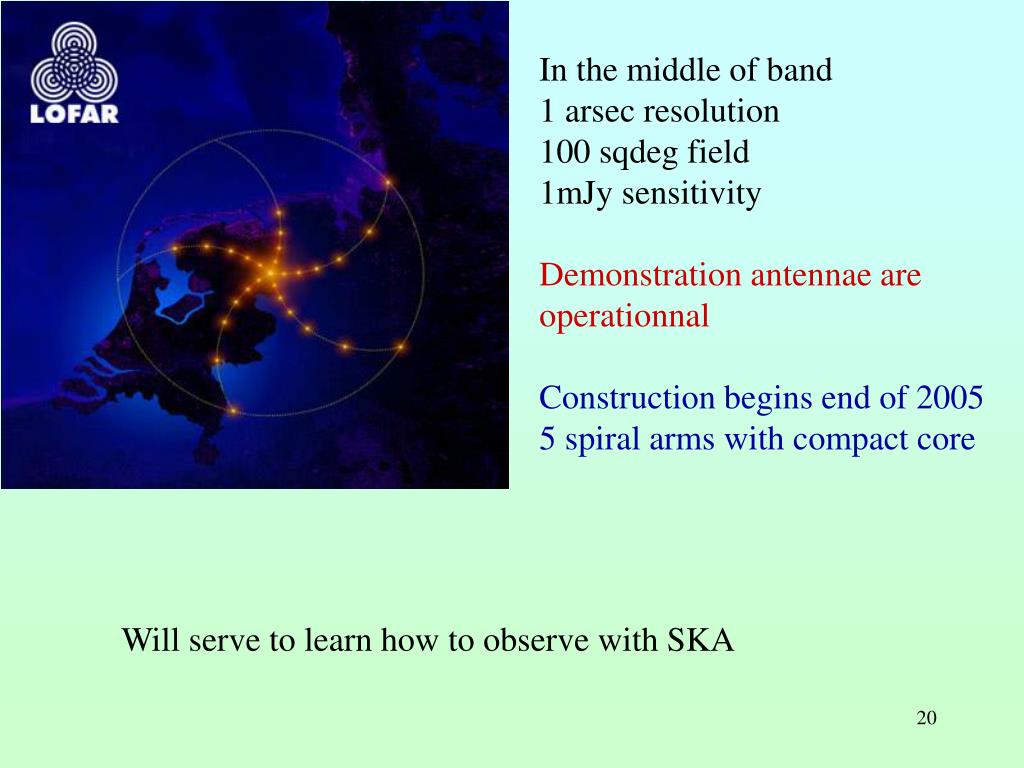 LOFAR

In the middle of band
1 arsec resolution
100 sqdeg field
1mJy sensitivity

Demonstration antennae are operationnal

Construction begins end of 2005
5 spiral arms with compact core

Will serve to learn how to observe with SKA

20